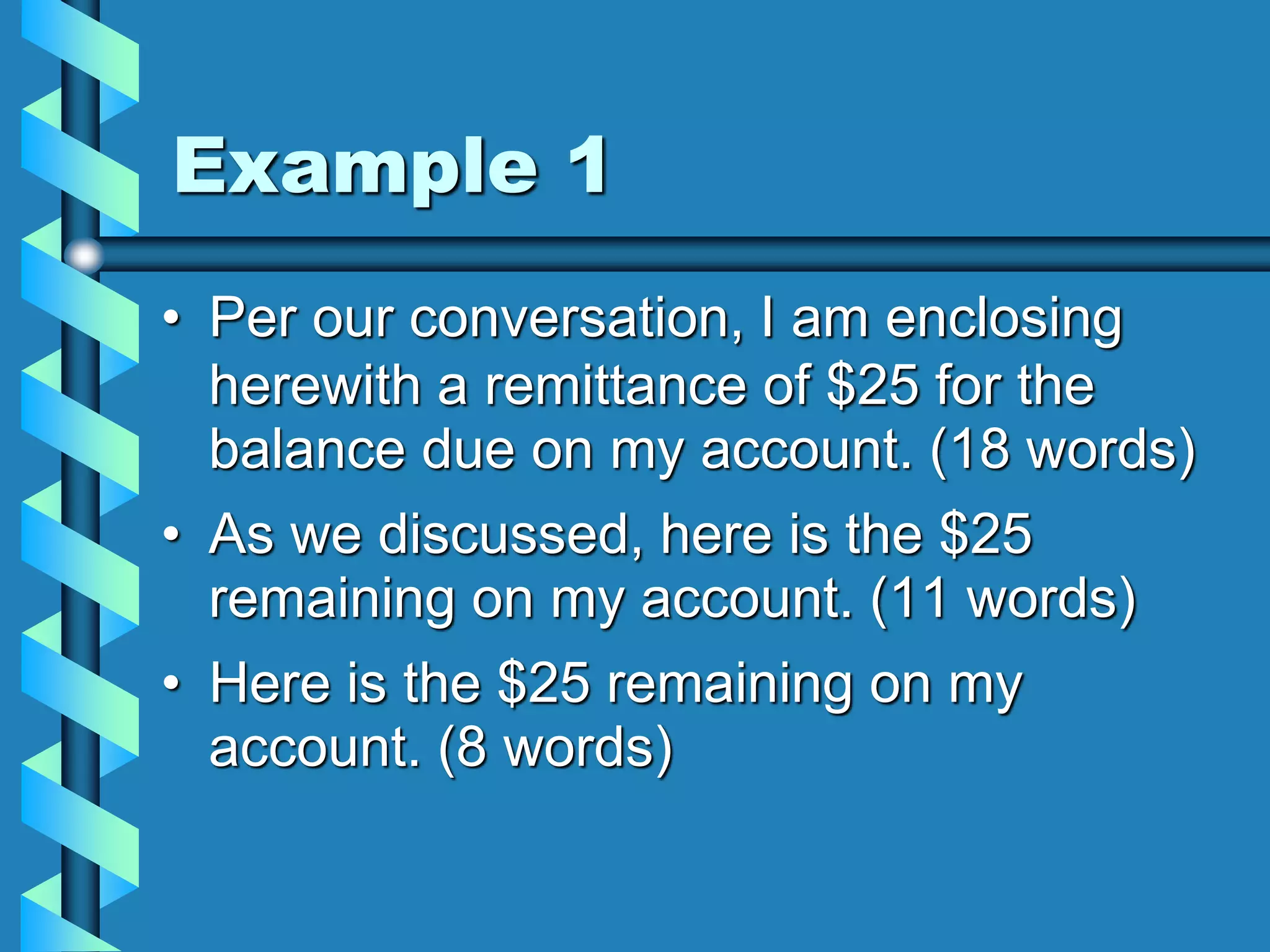 Example 1

• Per our conversation, I am enclosing herewith a remittance of \$25 for the balance due on my account. (18 words)

• As we discussed, here is the \$25 remaining on my account. (11 words)

• Here is the \$25 remaining on my account. (8 words)